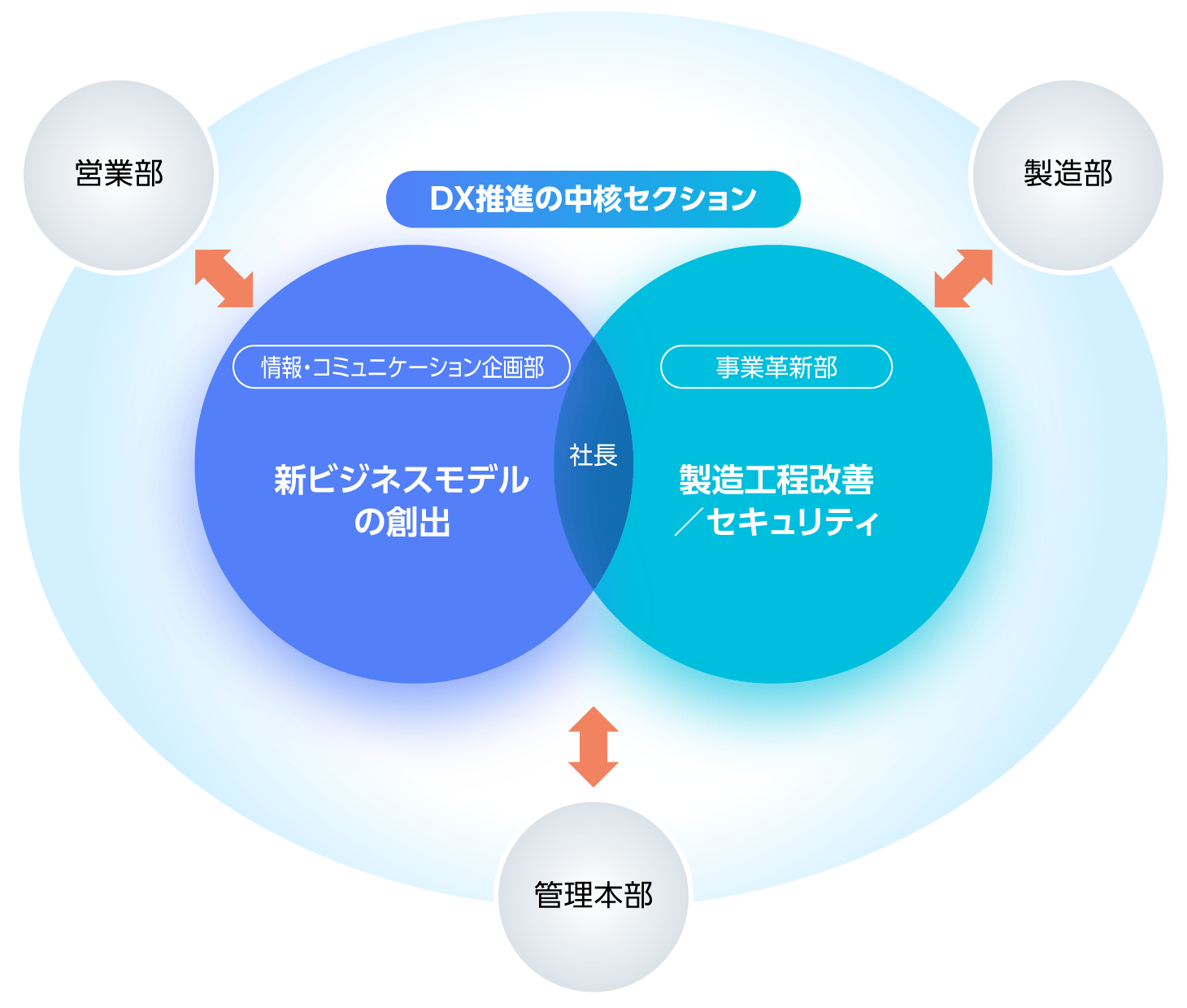 営業部

製造部

DX推進の中核セクション

情報・コミュニケーション企画部

新ビジネスモデルの創出

社長

事業革新部

製造工程改善／セキュリティ

管理本部